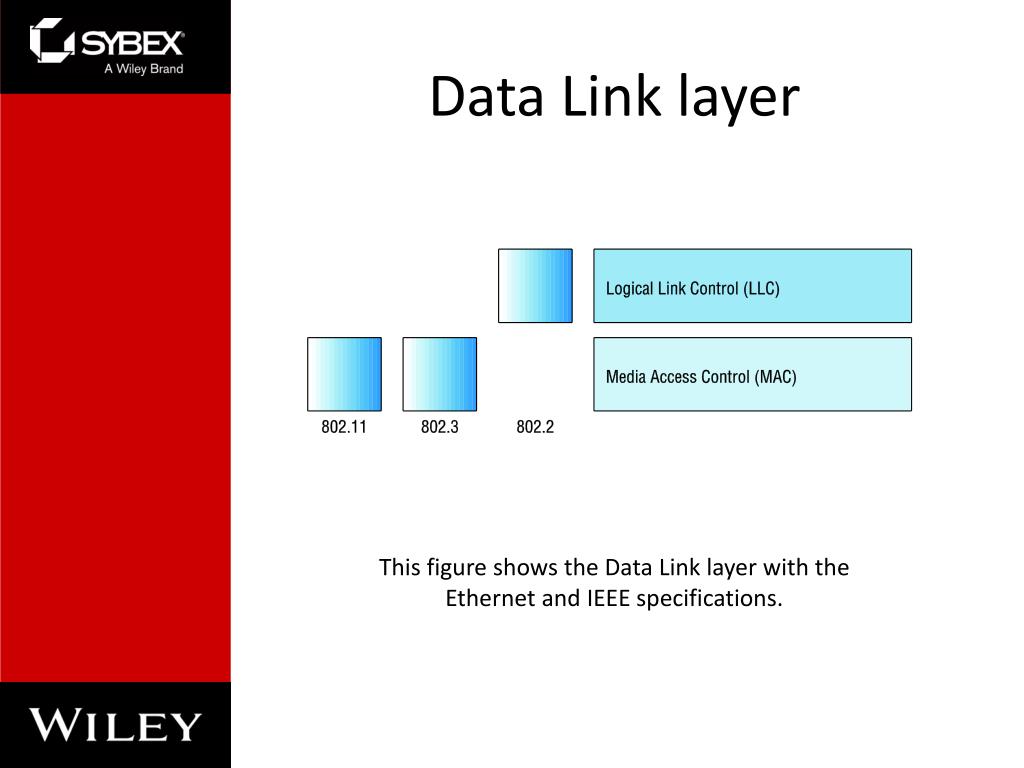 SYBEX
A Wiley Brand

Data Link layer

Logical Link Control (LLC)

Media Access Control (MAC)

802.11

802.3

802.2

This figure shows the Data Link layer with the Ethernet and IEEE specifications.

WILEY